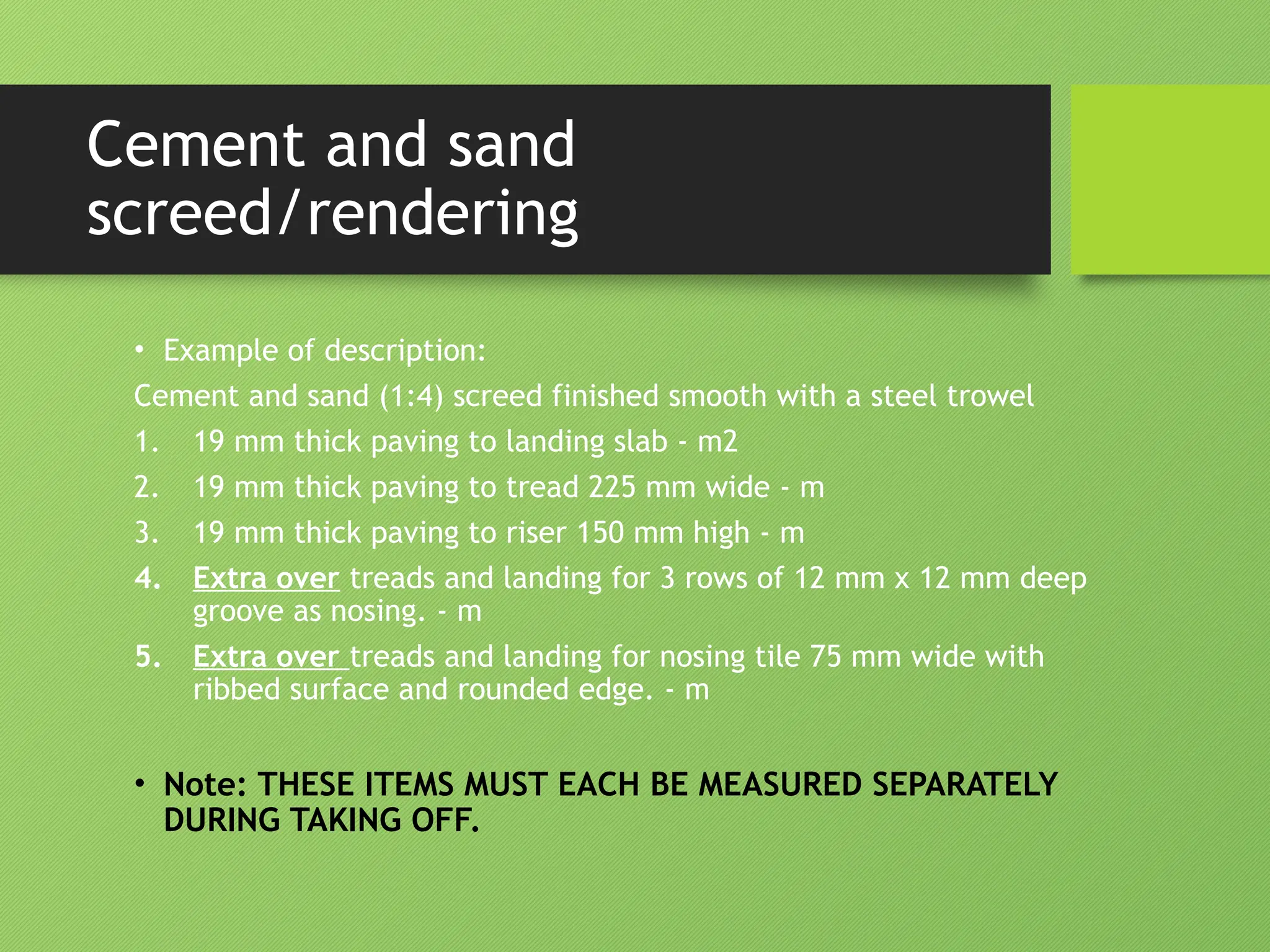 Cement and sand screed/rendering

• Example of description:

Cement and sand (1:4) screed finished smooth with a steel trowel

1. 19 mm thick paving to landing slab - m2
2. 19 mm thick paving to tread 225 mm wide - m
3. 19 mm thick paving to riser 150 mm high - m
4. Extra over treads and landing for 3 rows of 12 mm x 12 mm deep groove as nosing. - m
5. Extra over treads and landing for nosing tile 75 mm wide with ribbed surface and rounded edge. - m

• Note: THESE ITEMS MUST EACH BE MEASURED SEPARATELY DURING TAKING OFF.